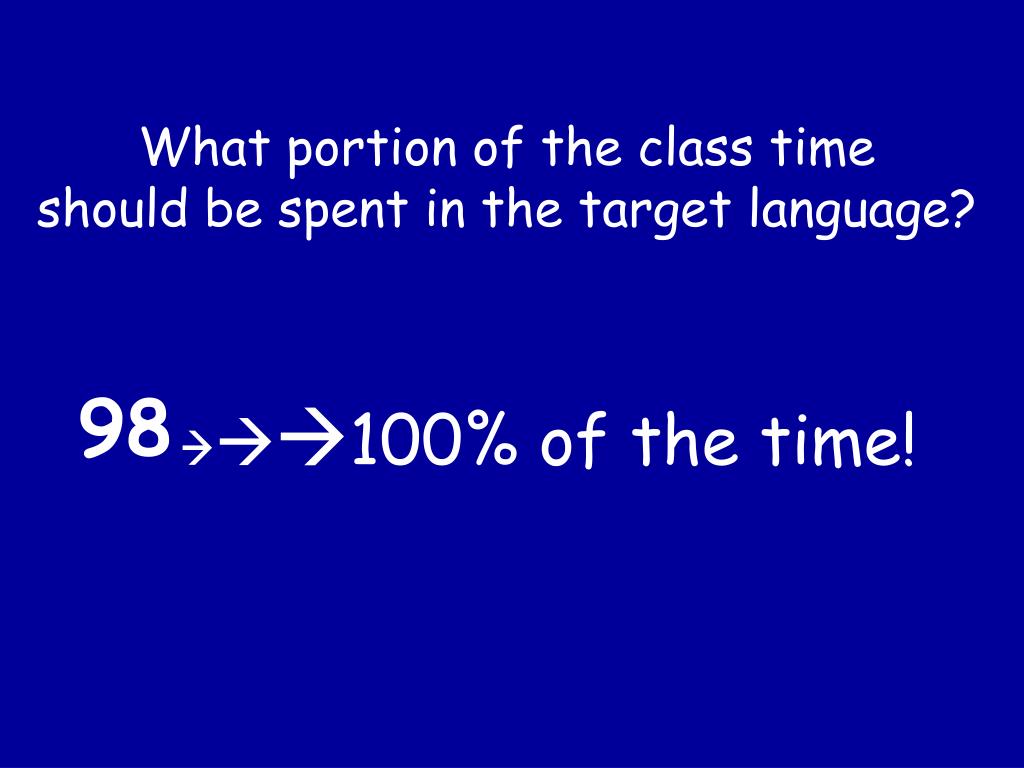 What portion of the class time should be spent in the target language?

98→→→100% of the time!